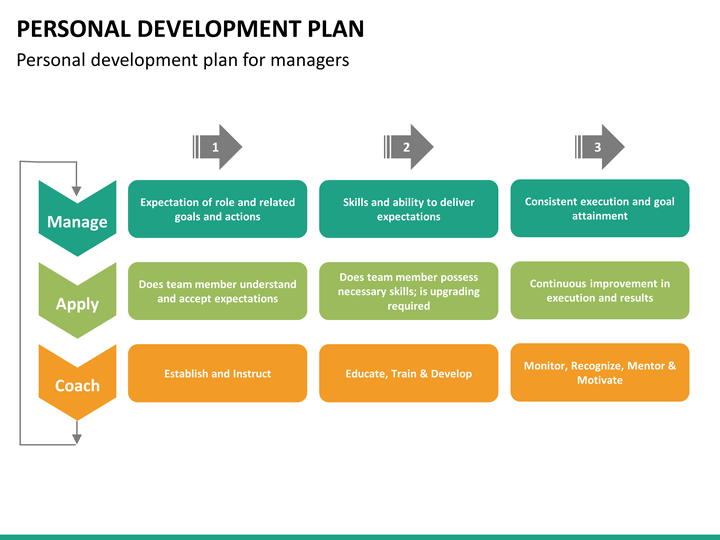 PERSONAL DEVELOPMENT PLAN

Personal development plan for managers

1

2

3

Manage

Expectation of role and related goals and actions

Skills and ability to deliver expectations

Consistent execution and goal attainment

Apply

Does team member understand and accept expectations

Does team member possess necessary skills; is upgrading required

Continuous improvement in execution and results

Coach

Establish and Instruct

Educate, Train & Develop

Monitor, Recognize, Mentor & Motivate